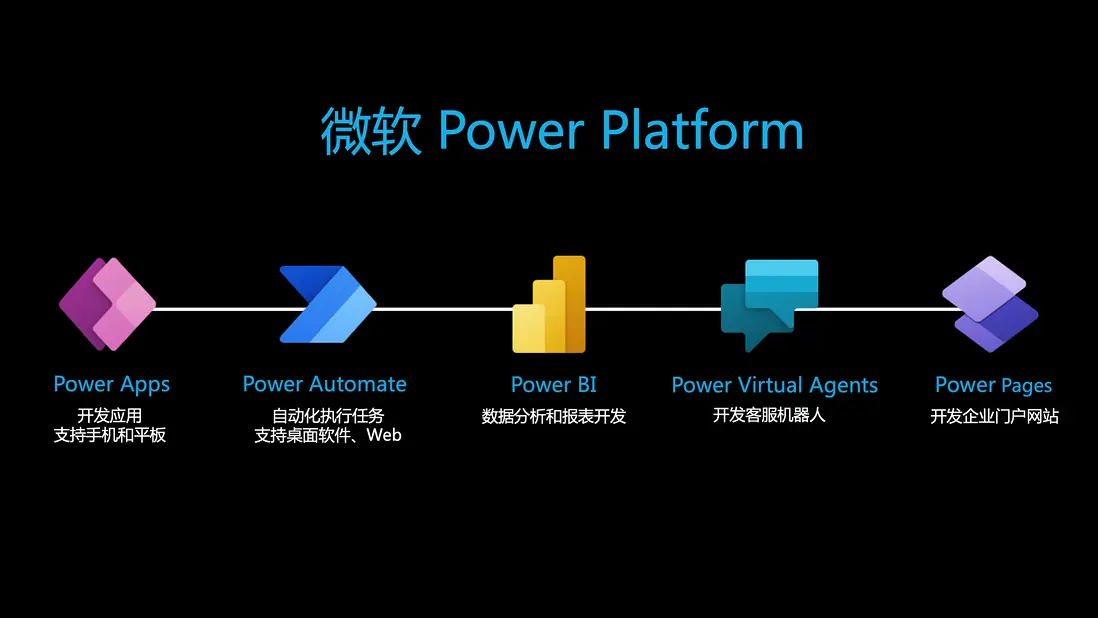 微软 Power Platform

Power Apps
开发应用
支持手机和平板

Power Automate
自动化执行任务
支持桌面软件、Web

Power BI
数据分析和报表开发

Power Virtual Agents
开发客服机器人

Power Pages
开发企业门户网站